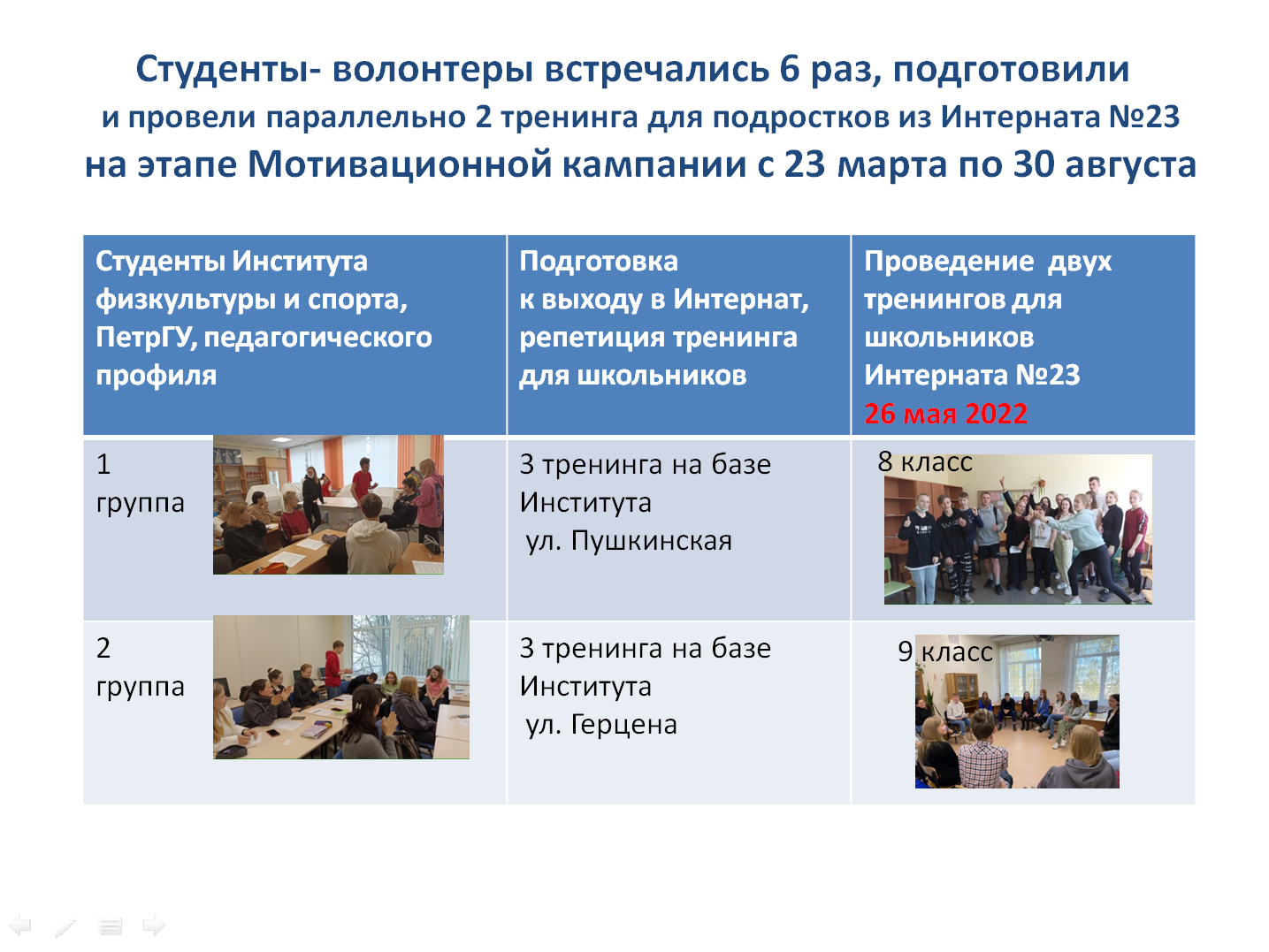 Студенты- волонтеры встречались 6 раз, подготовили
и провели параллельно 2 тренинга для подростков из Интерната №23
на этапе Мотивационной кампании с 23 марта по 30 августа

| Студенты Института физкультуры и спорта, ПетрГУ, педагогического профиля | Подготовка к выходу в Интернат, репетиция тренинга для школьников | Проведение двух тренингов для школьников Интерната №23 26 мая 2022 |
|---|---|---|
| 1 группа | 3 тренинга на базе Института ул. Пушкинская | 8 класс |
| 2 группа | 3 тренинга на базе Института ул. Герцена | 9 класс |